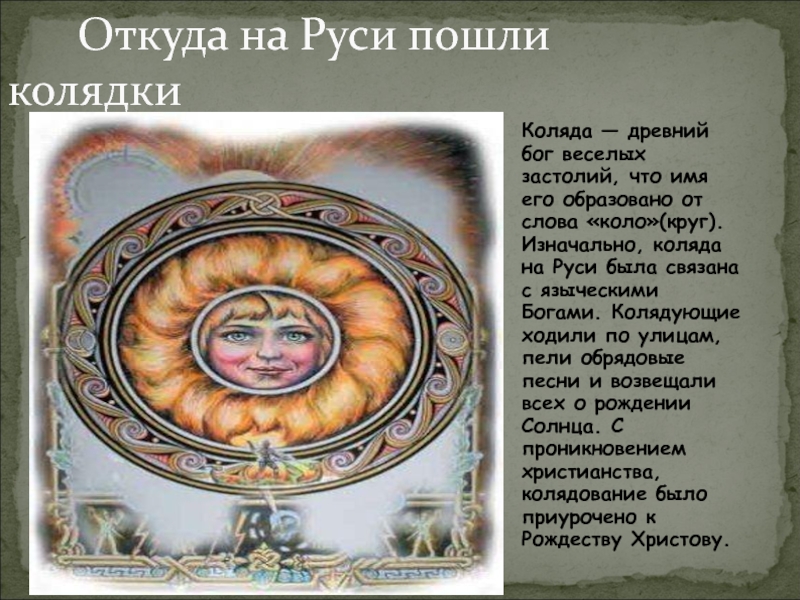 Откуда на Руси пошли колядки

Коляда — древний бог веселых застолий, что имя его образовано от слова «коло»(круг). Изначально, коляда на Руси была связана с языческими Богами. Колядующие ходили по улицам, пели обрядовые песни и возвещали всех о рождении Солнца. С проникновением христианства, колядование было приурочено к Рождеству Христову.